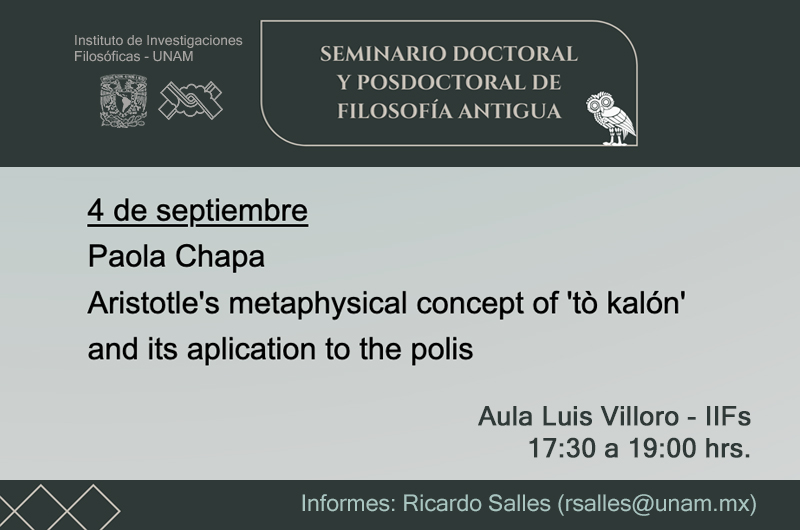 Instituto de Investigaciones Filosóficas - UNAM

SEMINARIO DOCTORAL Y POSDOCTORAL DE FILOSOFÍA ANTIGUA

4 de septiembre

Paola Chapa

Aristotle's metaphysical concept of 'tò kalón' and its aplication to the polis

Aula Luis Villoro - IIFs
17:30 a 19:00 hrs.

Informes: Ricardo Salles (rsalles@unam.mx)